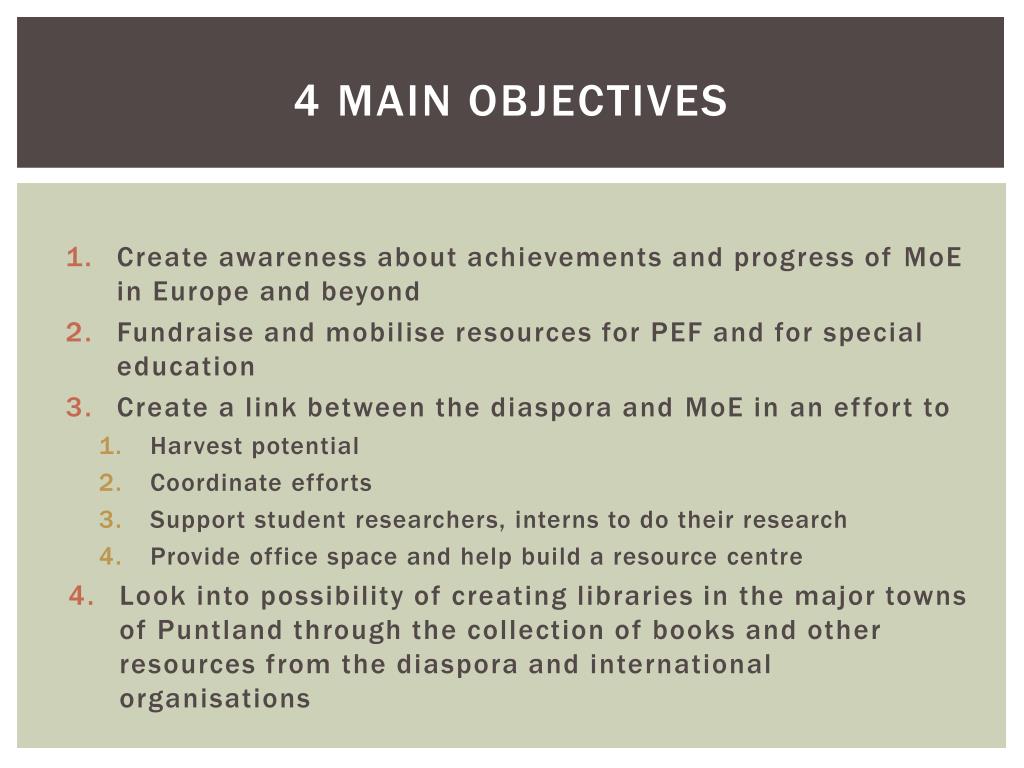 4 MAIN OBJECTIVES

1. Create awareness about achievements and progress of MoE in Europe and beyond
2. Fundraise and mobilise resources for PEF and for special education
3. Create a link between the diaspora and MoE in an effort to
   1. Harvest potential
   2. Coordinate efforts
   3. Support student researchers, interns to do their research
   4. Provide office space and help build a resource centre
4. Look into possibility of creating libraries in the major towns of Puntland through the collection of books and other resources from the diaspora and international organisations